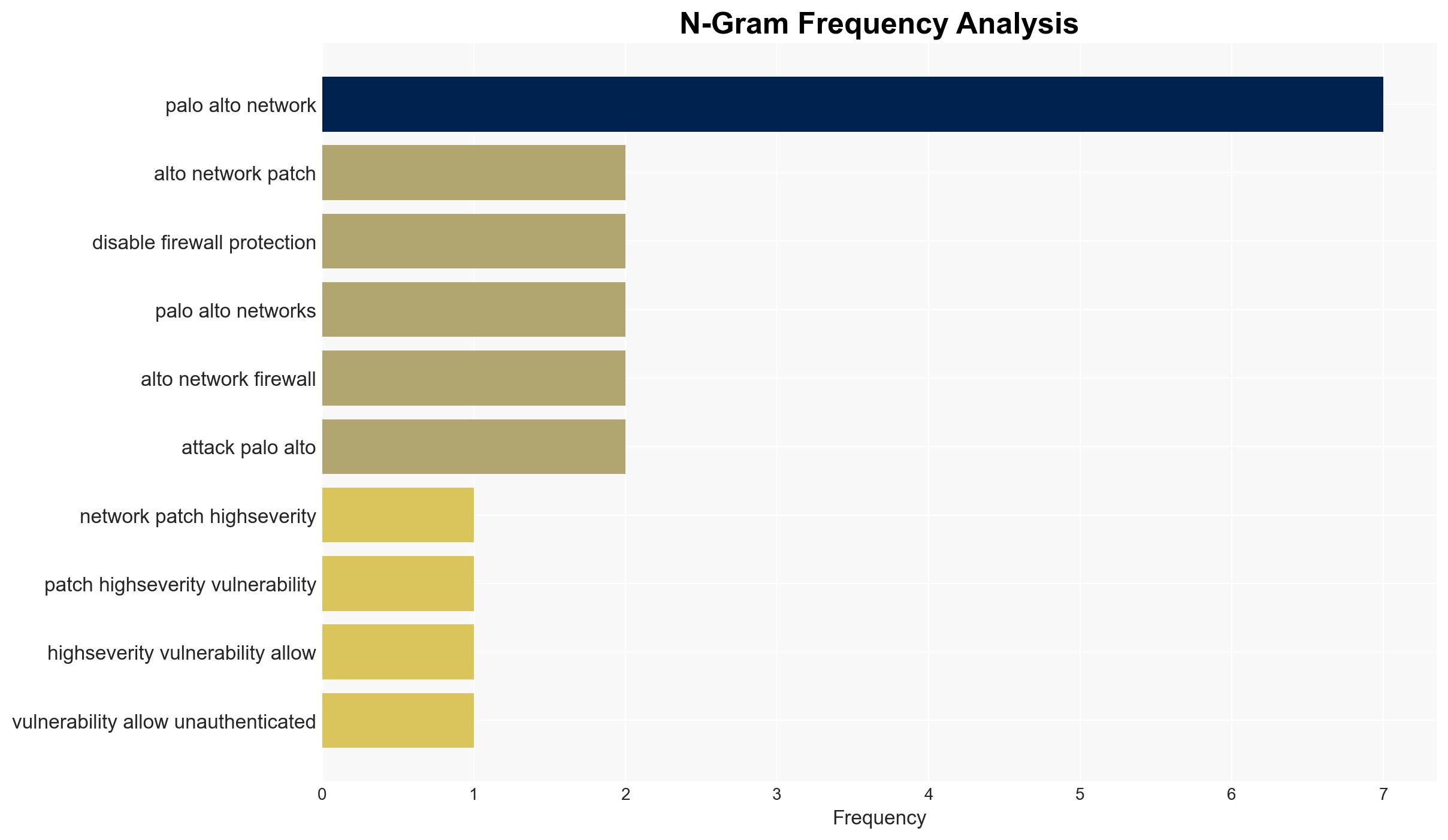 N-Gram Frequency Analysis

palo alto network
alto network patch
disable firewall protection
palo alto networks
alto network firewall
attack palo alto
network patch highseverity
patch highseverity vulnerability
highseverity vulnerability allow
vulnerability allow unauthenticated

0
1
2
3
4
5
6
7
Frequency